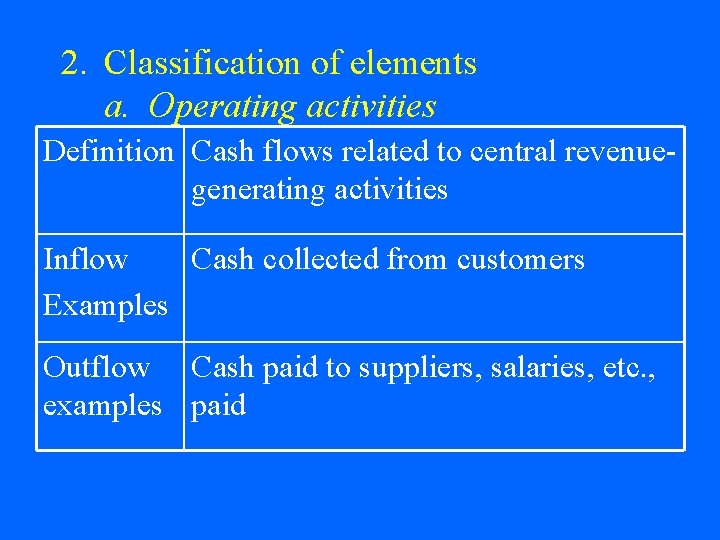 2. Classification of elements
a. Operating activities

| Definition | Cash flows related to central revenue-generating activities |
|---|---|
| Inflow Examples | Cash collected from customers |
| Outflow examples | Cash paid to suppliers, salaries, etc., paid |